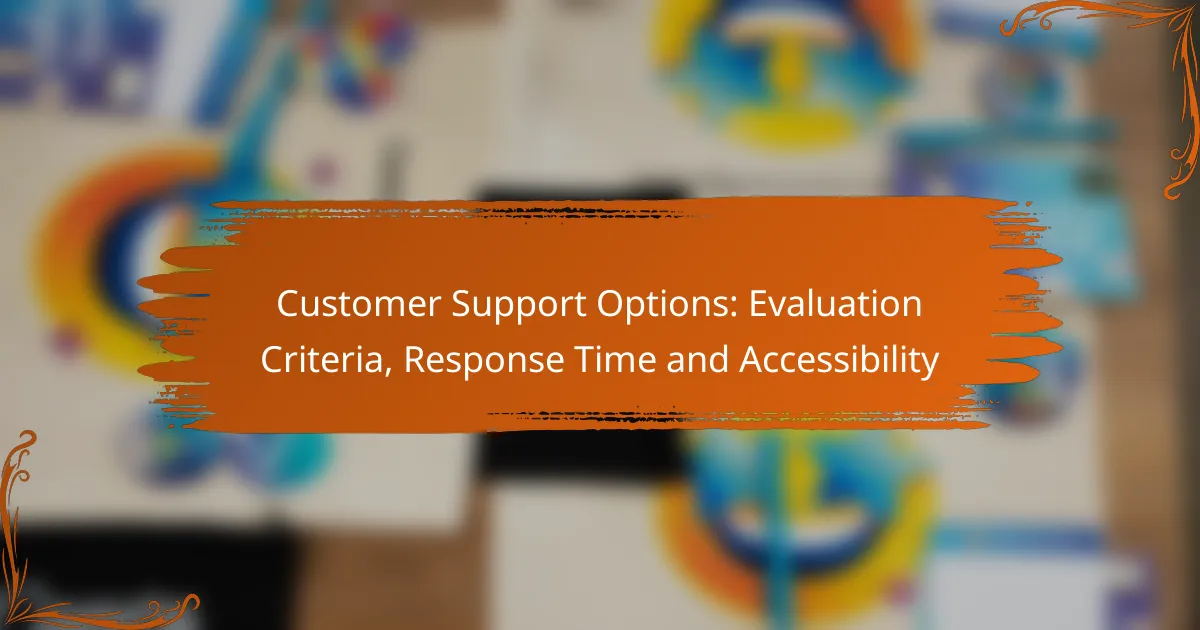 Customer Support Options: Evaluation Criteria, Response Time and Accessibility